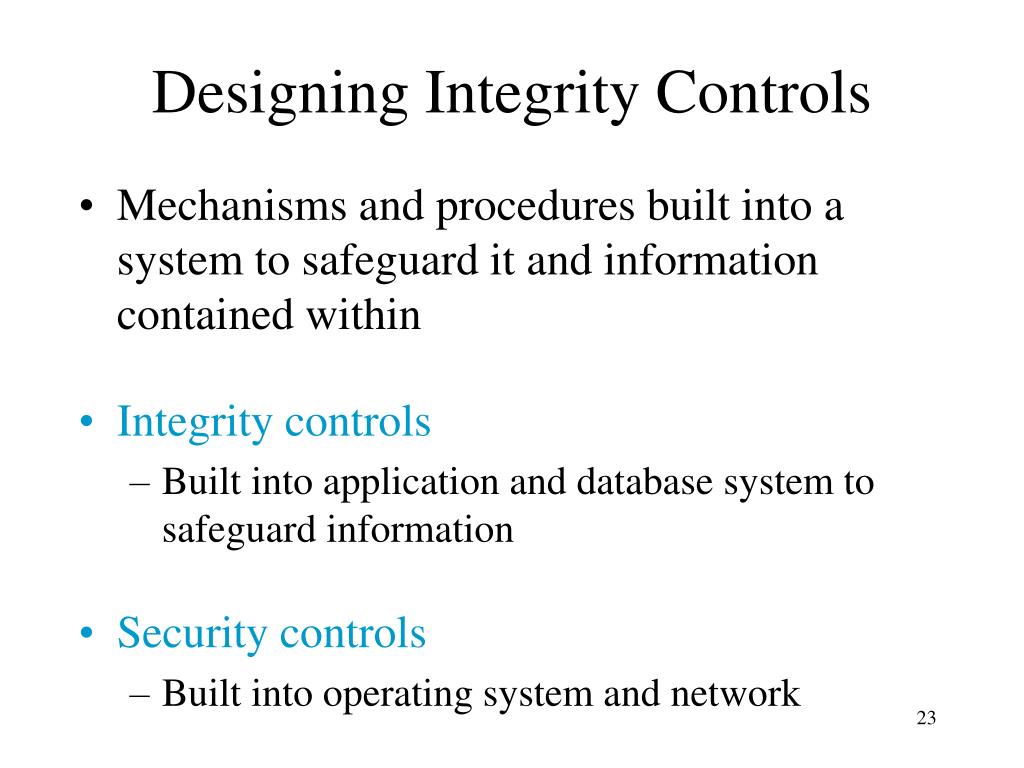 Designing Integrity Controls

• Mechanisms and procedures built into a system to safeguard it and information contained within

• Integrity controls
– Built into application and database system to safeguard information

• Security controls
– Built into operating system and network

23